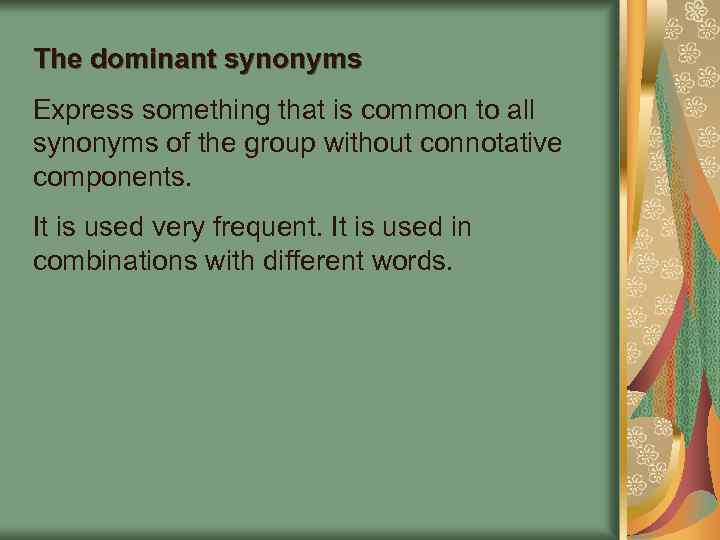 The dominant synonyms

Express something that is common to all synonyms of the group without connotative components.

It is used very frequent. It is used in combinations with different words.